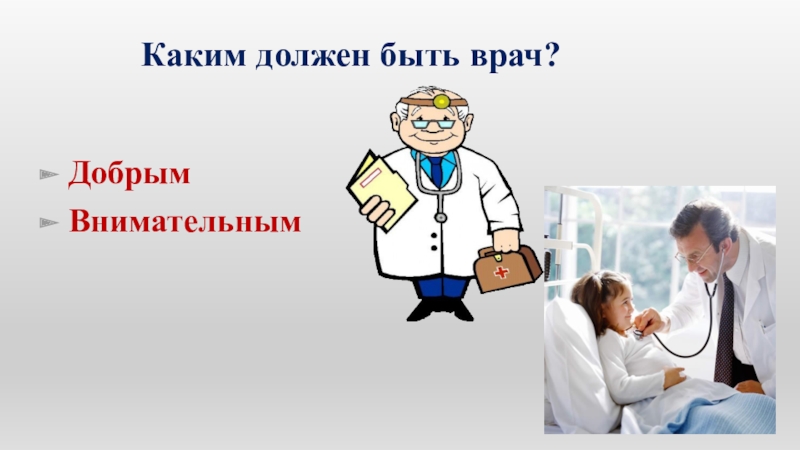 Каким должен быть врач?

Добрым

Внимательным